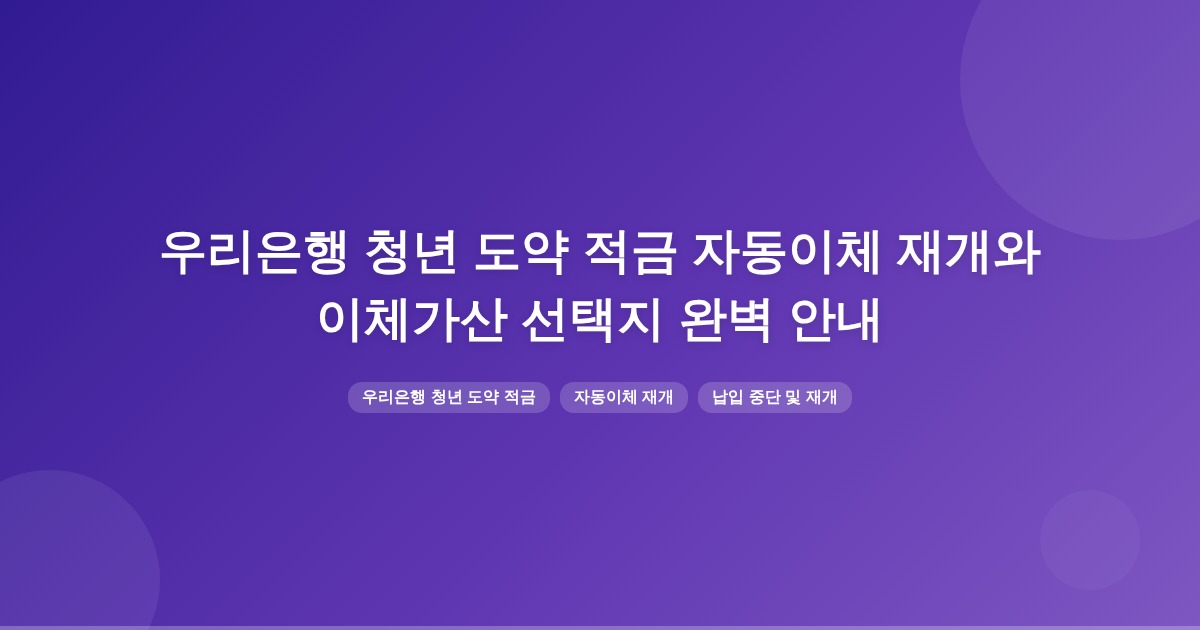 우리은행 청년 도약 적금 자동이체 재개와 이체가산 선택지 완벽 안내

우리은행 청년 도약 적금

자동이체 재개

납입 중단 및 재개